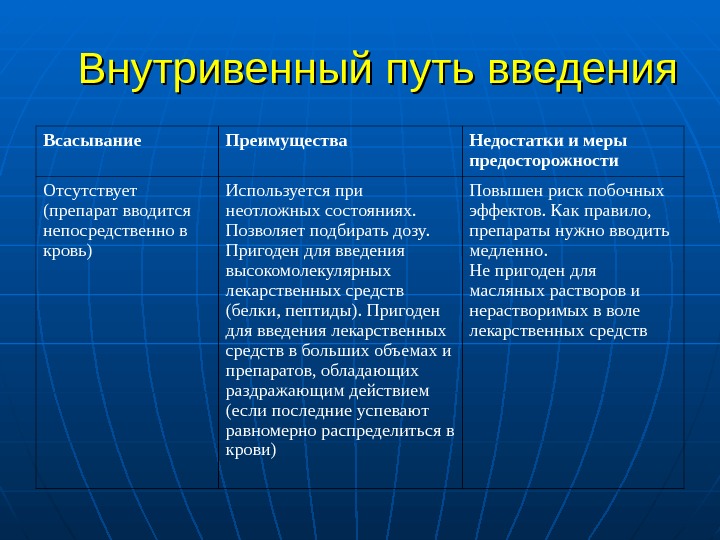 Внутривенный путь введения

| Всасывание | Преимущества | Недостатки и меры предосторожности |
|---|---|---|
| Отсутствует (препарат вводится непосредственно в кровь) | Используется при неотложных состояниях. Позволяет подбирать дозу. Пригоден для введения высокомолекулярных лекарственных средств (белки, пептиды). Пригоден для введения лекарственных средств в больших объемах и препаратов, обладающих раздражающим действием (если последние успевают равномерно распределиться в крови) | Повышен риск побочных эффектов. Как правило, препараты нужно вводить медленно. Не пригоден для масляных растворов и нерастворимых в воле лекарственных средств |